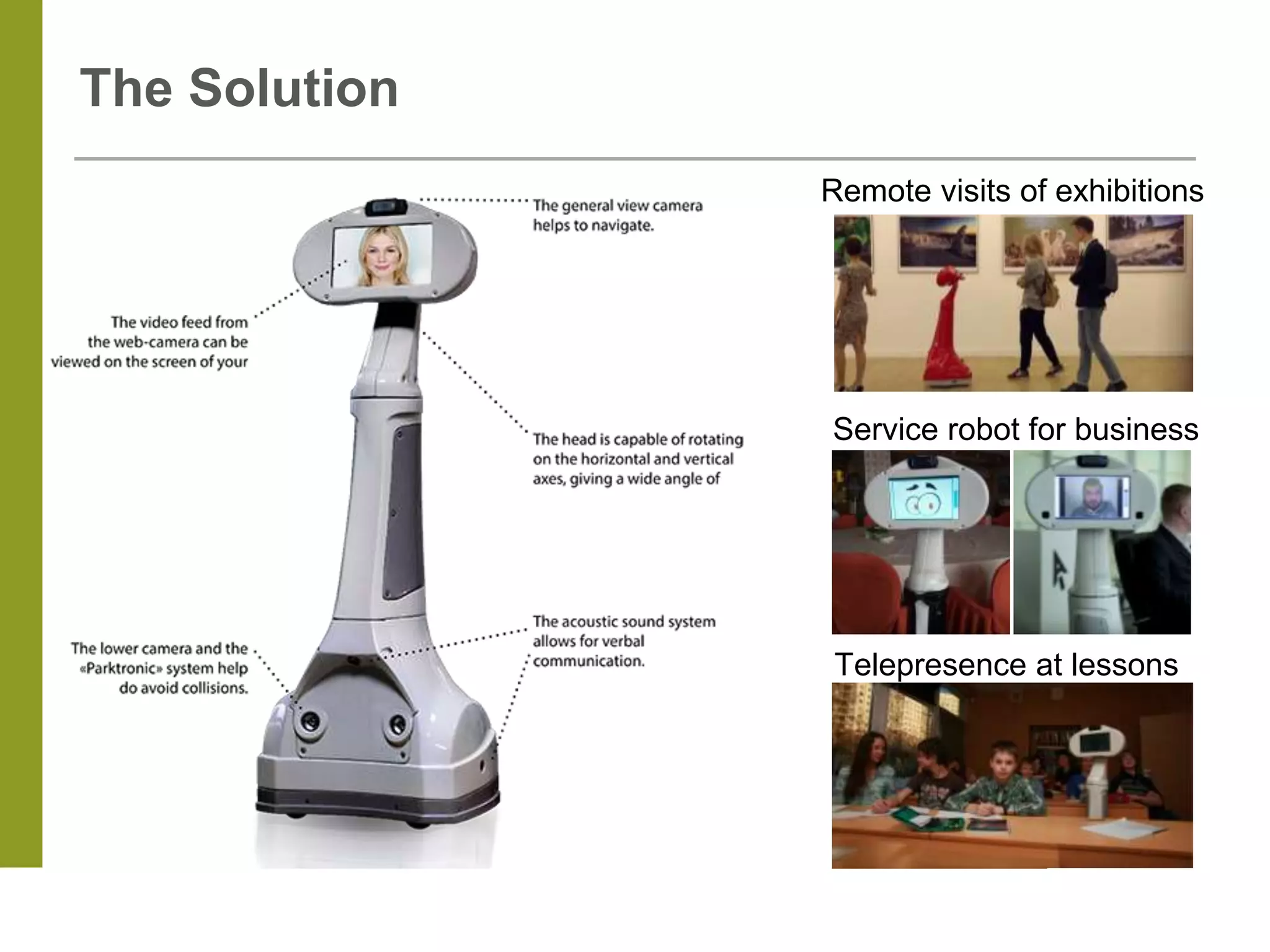 The Solution

The general view camera helps to navigate.

The video feed from the web-camera can be viewed on the screen of your

The head is capable of rotating on the horizontal and vertical axes, giving a wide angle of

The acoustic sound system allows for verbal communication.

The lower camera and the «Parktronic» system help do avoid collisions.

Remote visits of exhibitions

Service robot for business

Telepresence at lessons